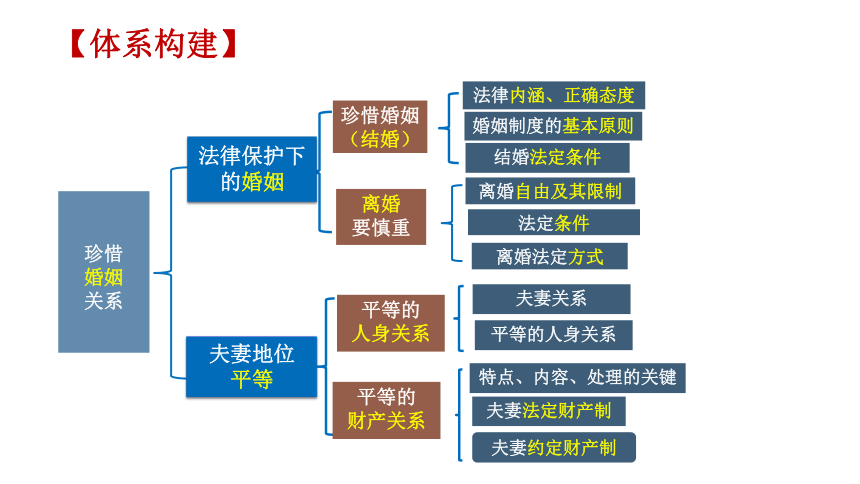 【体系构建】

珍惜婚姻关系

法律保护下的婚姻

珍惜婚姻（结婚）

法律内涵、正确态度

婚姻制度的基本原则

结婚法定条件

离婚要慎重

离婚自由及其限制

法定条件

离婚法定方式

夫妻地位平等

平等的人身关系

夫妻关系

平等的人身关系

平等的财产关系

特点、内容、处理的关键

夫妻法定财产制

夫妻约定财产制